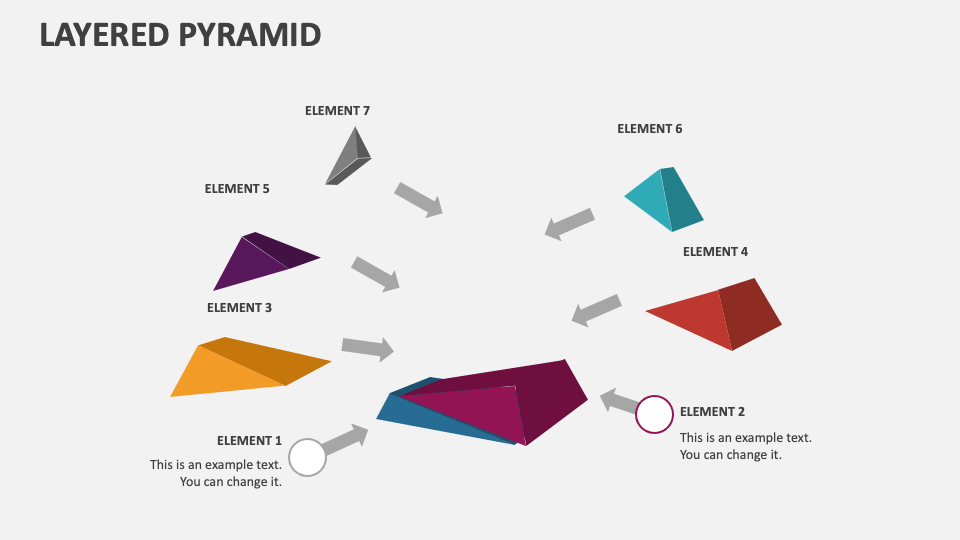 LAYERED PYRAMID

ELEMENT 7

ELEMENT 6

ELEMENT 5

ELEMENT 4

ELEMENT 3

ELEMENT 2
This is an example text. You can change it.

ELEMENT 1
This is an example text. You can change it.